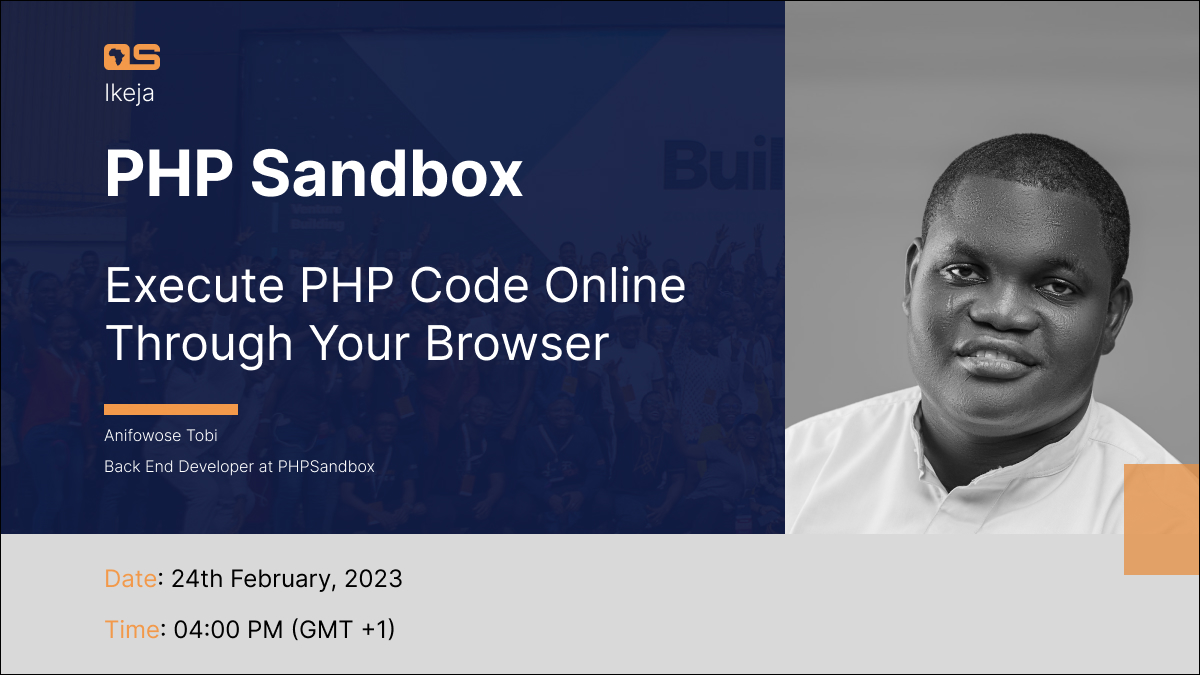 OS
Ikeja

PHP Sandbox

Execute PHP Code Online Through Your Browser

Anifowose Tobi
Back End Developer at PHPSandbox

Buil

Date: 24th February, 2023
Time: 04:00 PM (GMT +1)